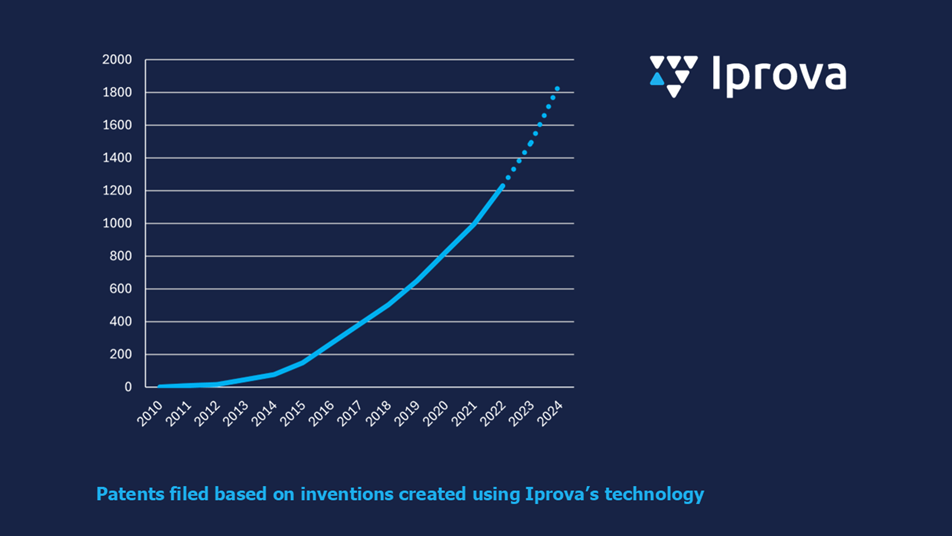 Iprova

2000
1800
1600
1400
1200
1000
800
600
400
200
0

2010
2011
2012
2013
2014
2015
2016
2017
2018
2019
2020
2021
2022
2023
2024

Patents filed based on inventions created using Iprova's technology